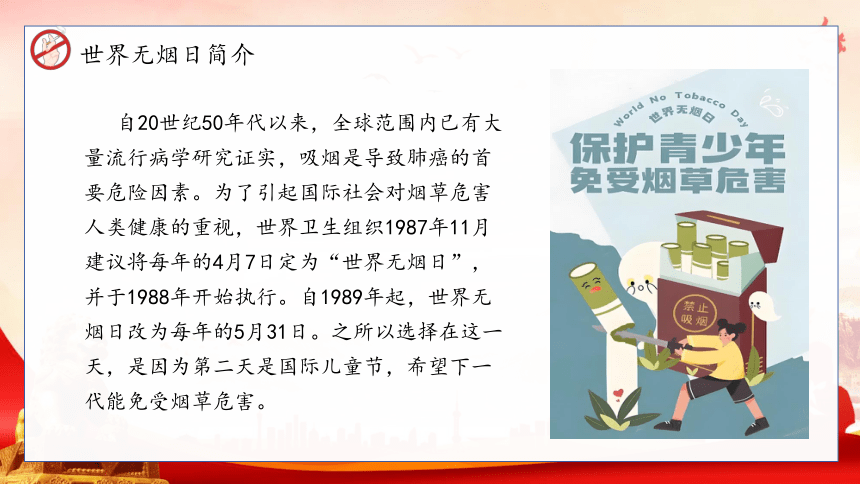 世界无烟日简介

自20世纪50年代以来，全球范围内已有大量流行病学研究证实，吸烟是导致肺癌的首要危险因素。为了引起国际社会对烟草危害人类健康的重视，世界卫生组织1987年11月建议将每年的4月7日定为“世界无烟日”，并于1988年开始执行。自1989年起，世界无烟日改为每年的5月31日。之所以选择在这一天，是因为第二天是国际儿童节，希望下一代能免受烟草危害。

World No Tobacco Day
世界无烟日
保护青少年
免受烟草危害
禁止吸烟